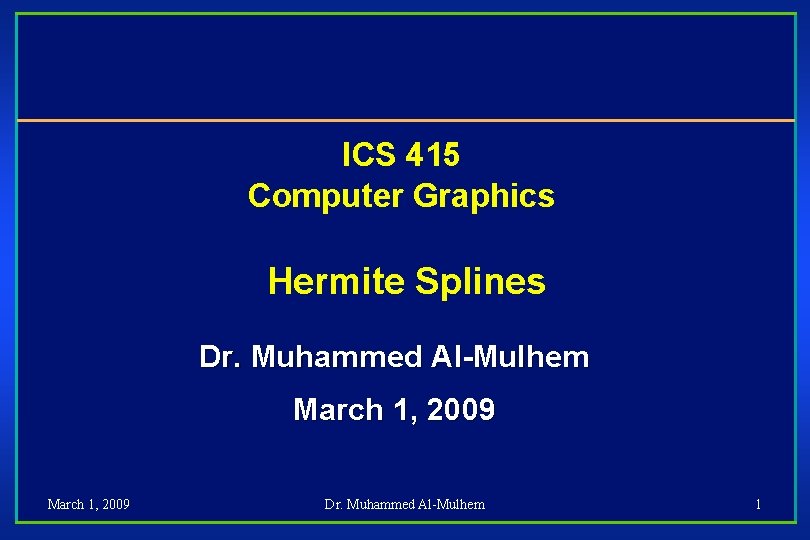 ICS 415
Computer Graphics

Hermite Splines

Dr. Muhammed Al-Mulhem

March 1, 2009

March 1, 2009

Dr. Muhammed Al-Mulhem

1